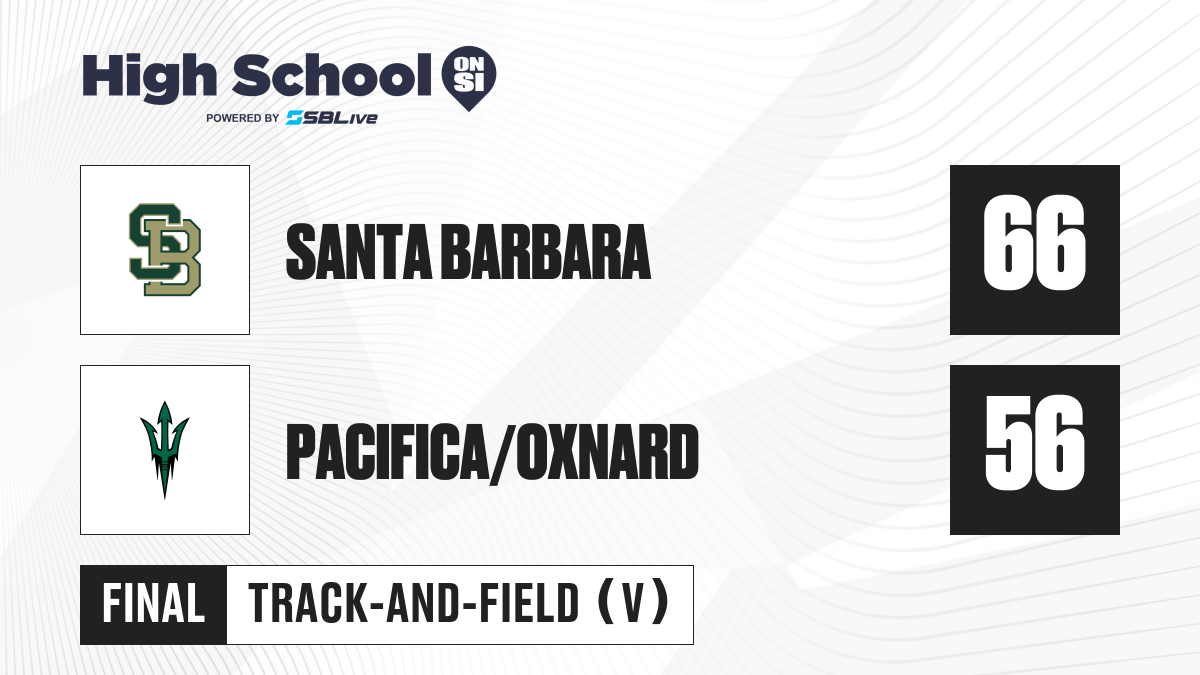 High School ON SI
POWERED BY SBLive

SB

SANTA BARBARA

66

PACIFICA/OXNARD

56

FINAL TRACK-AND-FIELD (V)